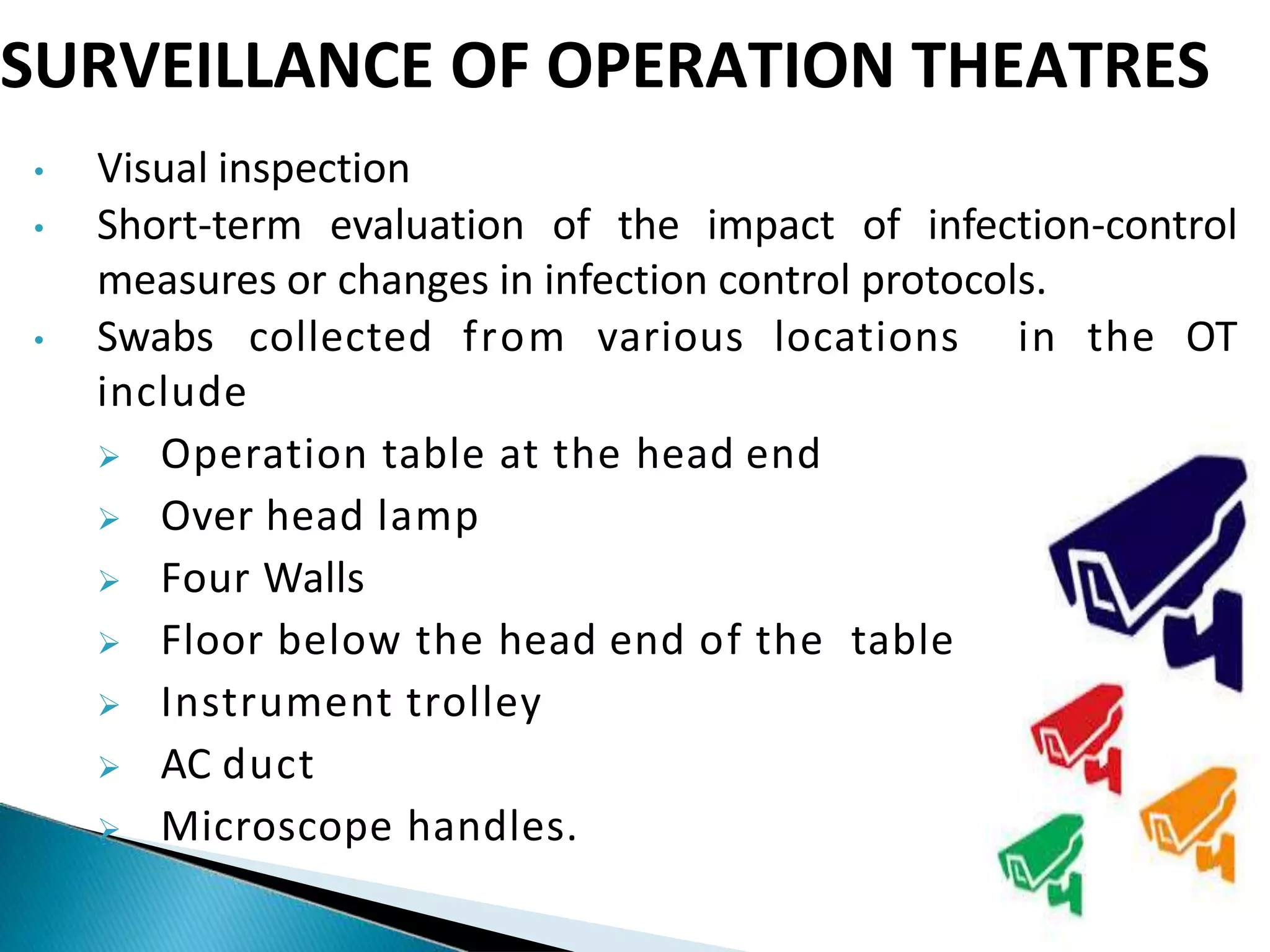 SURVEILLANCE OF OPERATION THEATRES

• Visual inspection
• Short-term evaluation of the impact of infection-control measures or changes in infection control protocols.
• Swabs collected from various locations in the OT include
➢ Operation table at the head end
➢ Over head lamp
➢ Four Walls
➢ Floor below the head end of the table
➢ Instrument trolley
➢ AC duct
➢ Microscope handles.